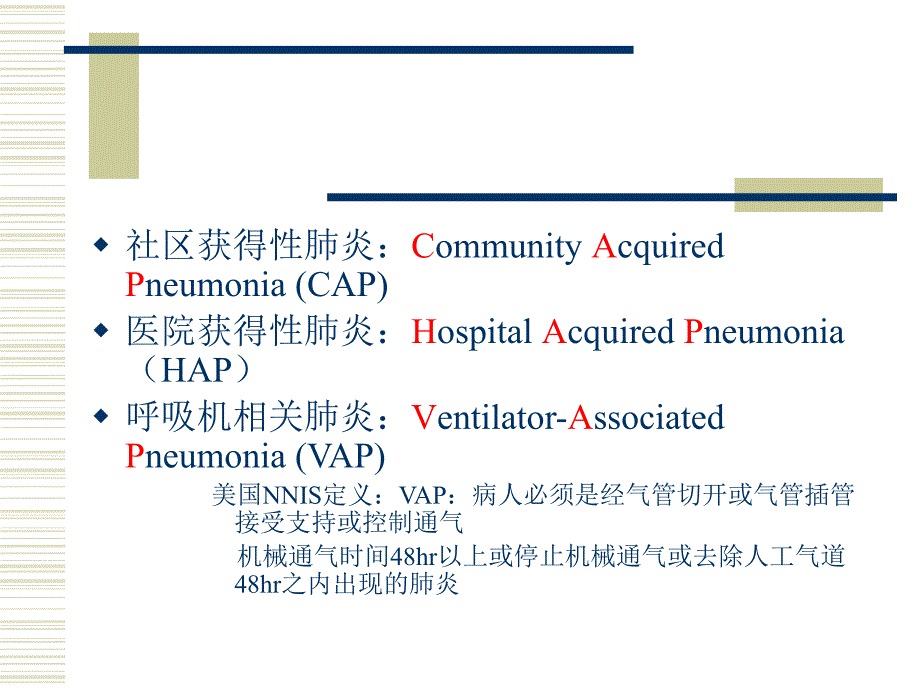 ◆ 社区获得性肺炎：Community Acquired Pneumonia (CAP)

◆ 医院获得性肺炎：Hospital Acquired Pneumonia（HAP）

◆ 呼吸机相关肺炎：Ventilator-Associated Pneumonia (VAP)

美国NNIS定义：VAP：病人必须是经气管切开或气管插管接受支持或控制通气

机械通气时间48hr以上或停止机械通气或去除人工气道48hr之内出现的肺炎